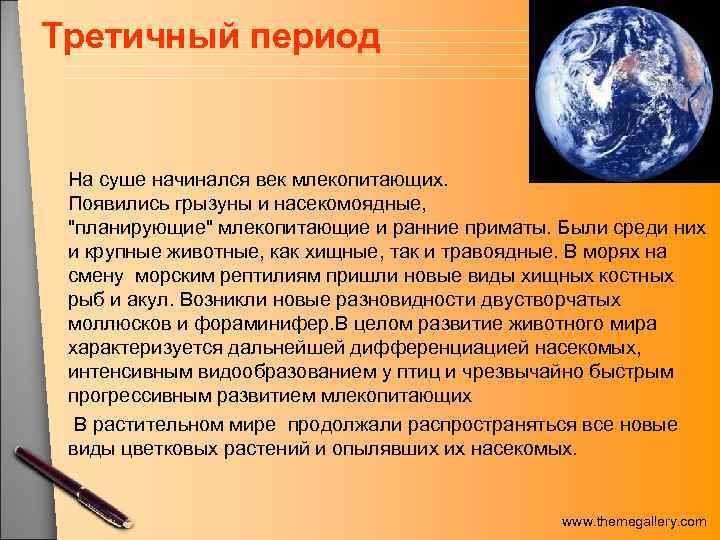 Третичный период

На суше начинался век млекопитающих. Появились грызуны и насекомоядные, "планирующие" млекопитающие и ранние приматы. Были среди них и крупные животные, как хищные, так и травоядные. В морях на смену морским рептилиям пришли новые виды хищных костных рыб и акул. Возникли новые разновидности двустворчатых моллюсков и фораминифер.В целом развитие животного мира характеризуется дальнейшей дифференциацией насекомых, интенсивным видообразованием у птиц и чрезвычайно быстрым прогрессивным развитием млекопитающих

В растительном мире продолжали распространяться все новые виды цветковых растений и опылявших их насекомых.

www.themegallery.com